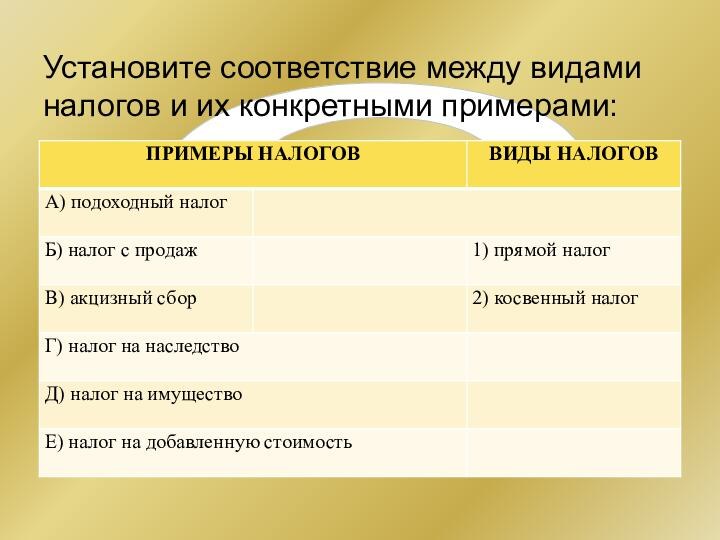 Установите соответствие между видами налогов и их конкретными примерами:

| ПРИМЕРЫ НАЛОГОВ | ВИДЫ НАЛОГОВ |
|---|---|
| А) подоходный налог | |
| Б) налог с продаж | 1) прямой налог |
| В) акцизный сбор | 2) косвенный налог |
| Г) налог на наследство | |
| Д) налог на имущество | |
| Е) налог на добавленную стоимость | |